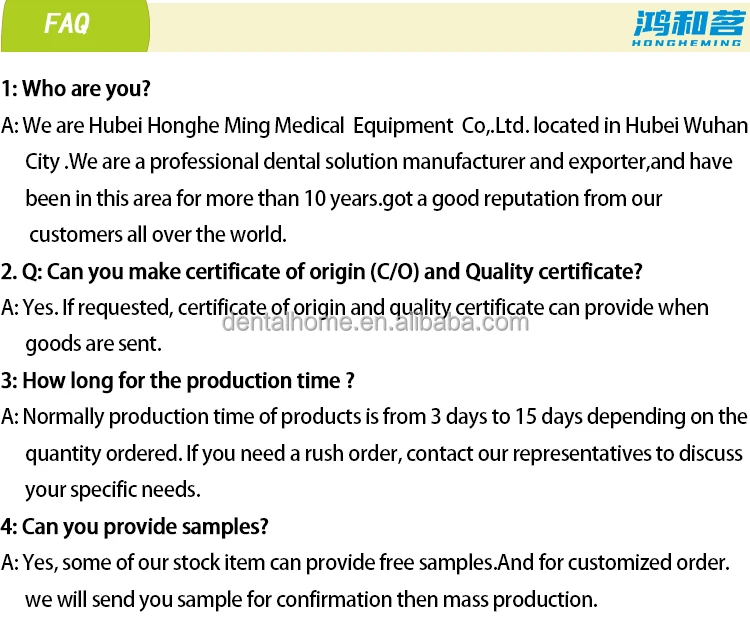 FAQ

鸿和茗
HONGHEMING

1: Who are you?

A: We are Hubei Honghe Ming Medical Equipment Co,.Ltd. located in Hubei Wuhan City .We are a professional dental solution manufacturer and exporter,and have been in this area for more than 10 years.got a good reputation from our customers all over the world.

2. Q: Can you make certificate of origin (C/O) and Quality certificate?

A: Yes. If requested, certificate of origin and quality certificate can provide when goods are sent.

dentalhome.en.alibaba.com

3: How long for the production time ?

A: Normally production time of products is from 3 days to 15 days depending on the quantity ordered. If you need a rush order, contact our representatives to discuss your specific needs.

4: Can you provide samples?

A: Yes, some of our stock item can provide free samples.And for customized order. we will send you sample for confirmation then mass production.